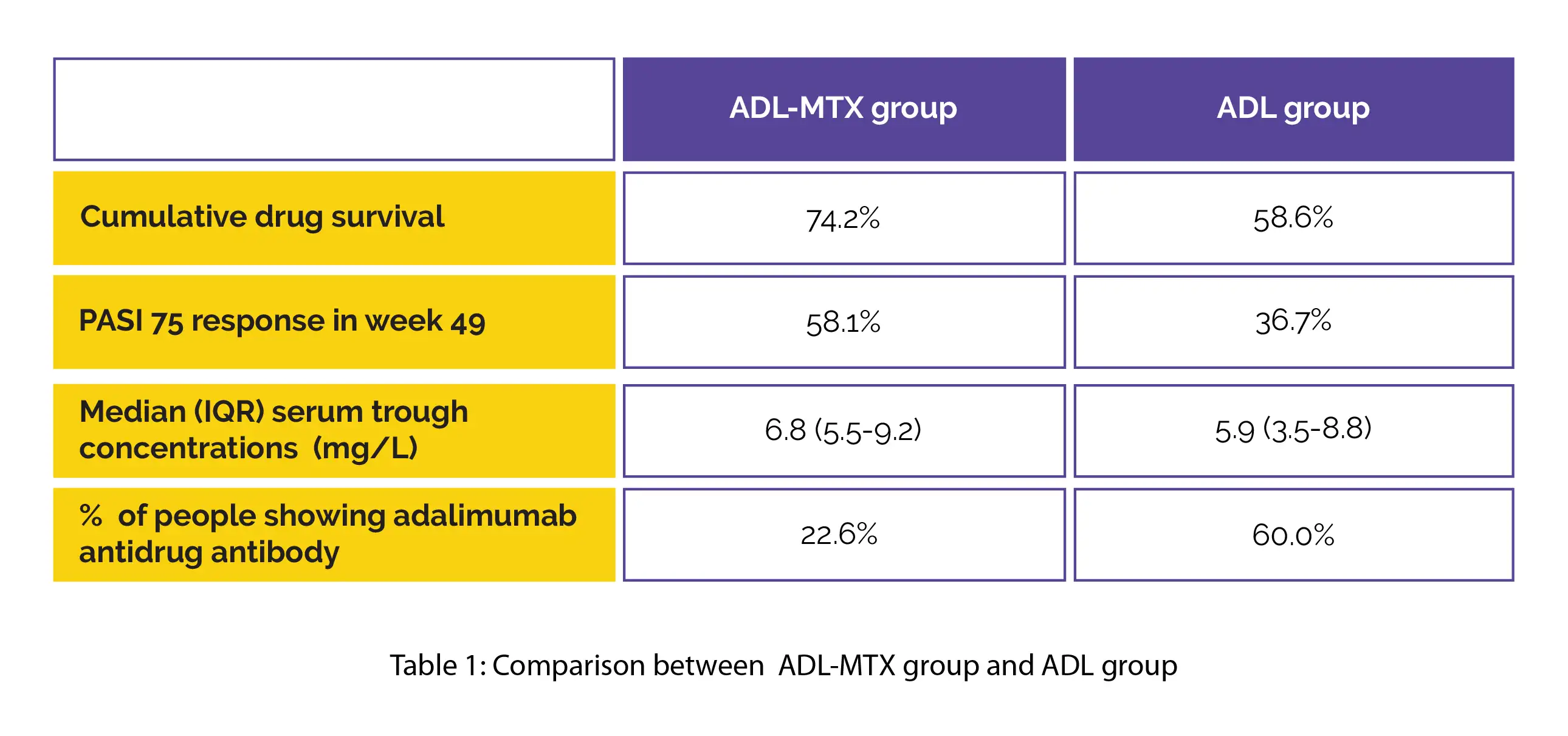 | | ADL-MTX group | ADL group |
|---|---|---|
| Cumulative drug survival | 74.2% | 58.6% |
| PASI 75 response in week 49 | 58.1% | 36.7% |
| Median (IQR) serum trough concentrations (mg/L) | 6.8 (5.5-9.2) | 5.9 (3.5-8.8) |
| % of people showing adalimumab antidrug antibody | 22.6% | 60.0% |

Table 1: Comparison between ADL-MTX group and ADL group